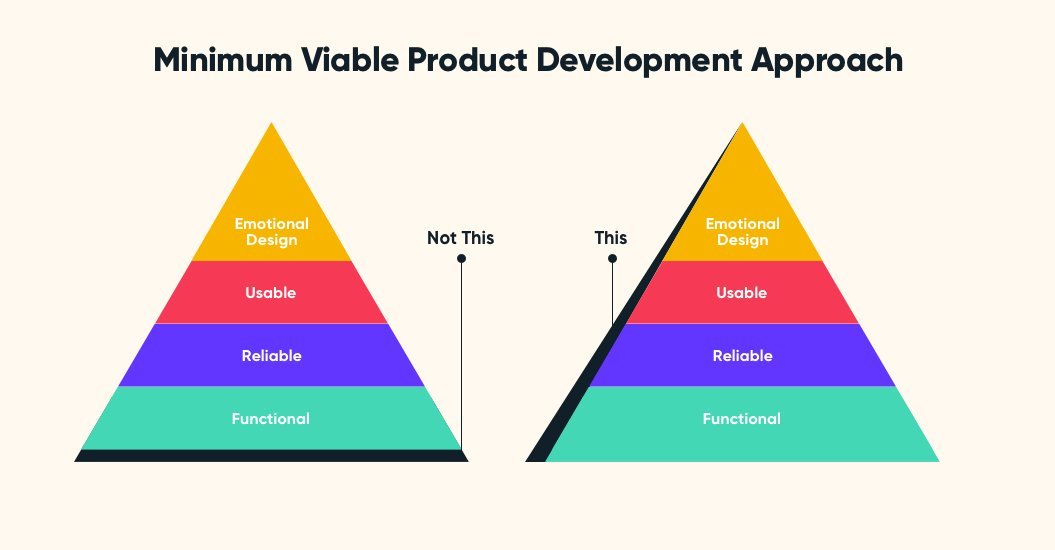 Minimum Viable Product Development Approach

Emotional Design

Usable

Reliable

Functional

Not This

This

Emotional Design

Usable

Reliable

Functional